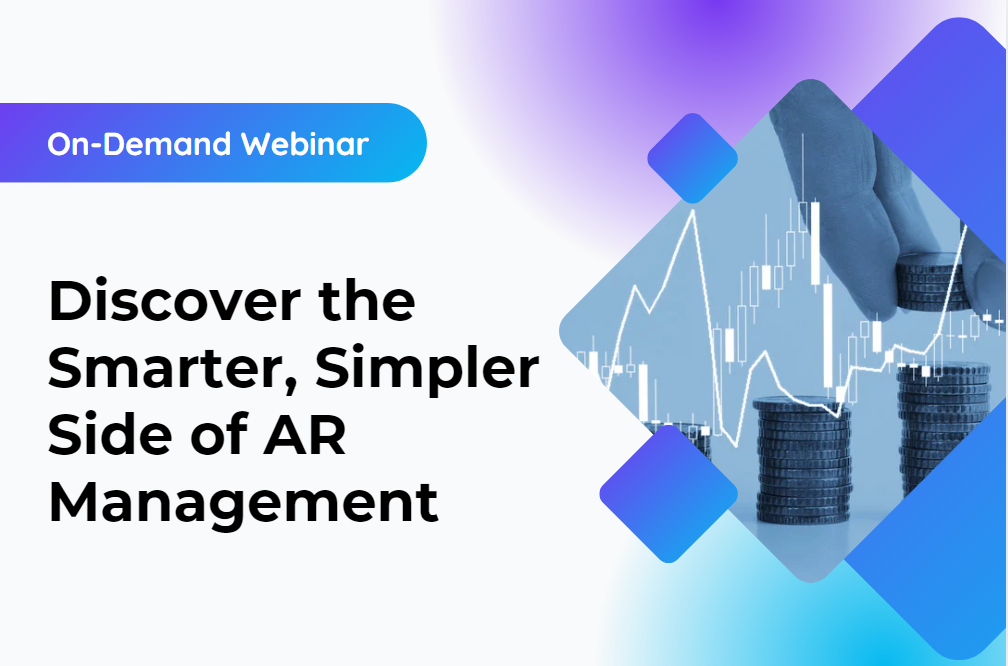 On-Demand Webinar

Discover the Smarter, Simpler Side of AR Management